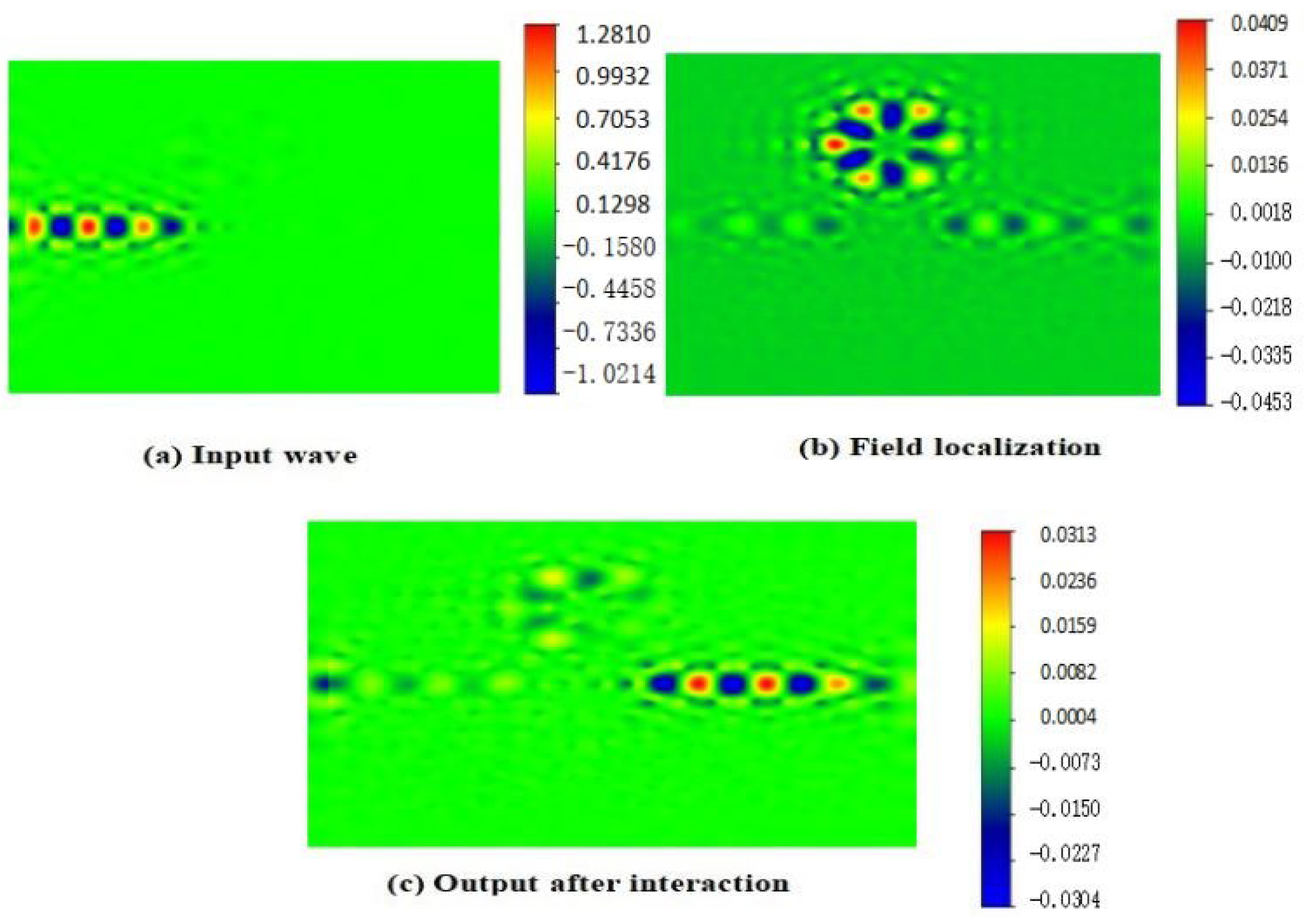 1.2810
0.9932
0.7053
0.4176
0.1298
−0.1580
−0.4458
−0.7336
−1.0214

(a) Input wave

0.0409
0.0371
0.0254
0.0136
0.0018
−0.0100
−0.0218
−0.0335
−0.0453

(b) Field localization

0.0313
0.0236
0.0159
0.0082
0.0004
−0.0073
−0.0150
−0.0227
−0.0304

(c) Output after interaction